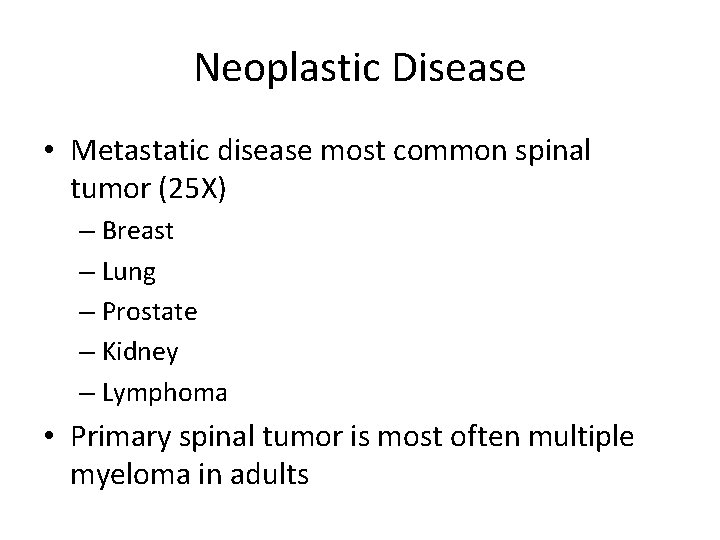 Neoplastic Disease

• Metastatic disease most common spinal tumor (25X)
– Breast
– Lung
– Prostate
– Kidney
– Lymphoma
• Primary spinal tumor is most often multiple myeloma in adults